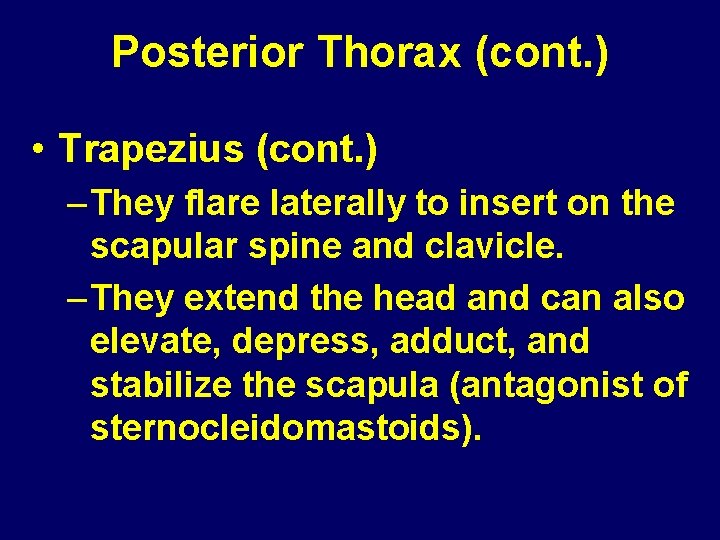 Posterior Thorax (cont.)

• Trapezius (cont.)

– They flare laterally to insert on the scapular spine and clavicle.

– They extend the head and can also elevate, depress, adduct, and stabilize the scapula (antagonist of sternocleidomastoids).